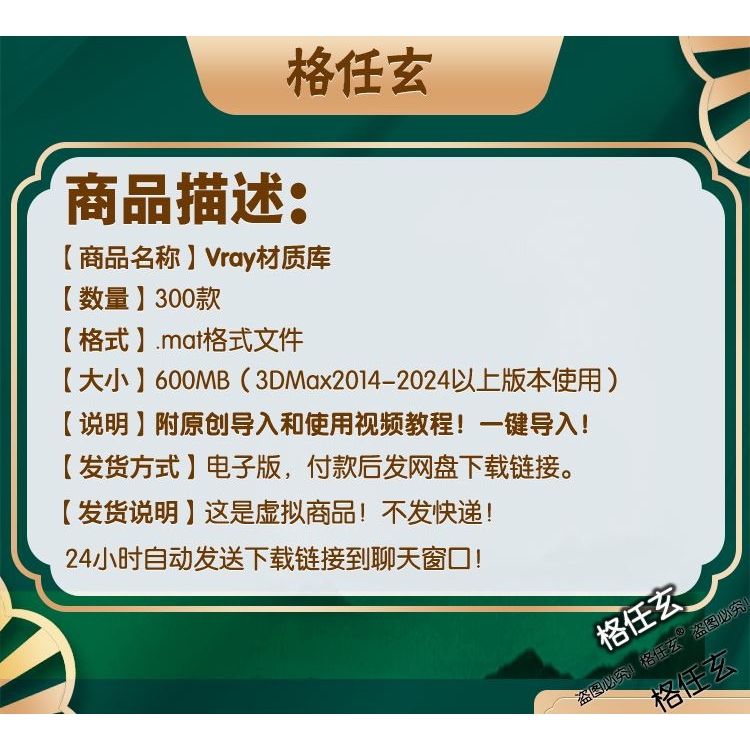 格任玄

商品描述:

【商品名称】Vray材质库

【数量】300款

【格式】.mat格式文件

【大小】600MB（3DMax2014-2024以上版本使用）

【说明】附原创导入和使用视频教程！一键导入！

【发货方式】电子版，付款后发网盘下载链接。

【发货说明】这是虚拟商品！不发快递！

24小时自动发送下载链接到聊天窗口！

格任玄

盗图必究！格任玄® 盗图必究！

格任玄